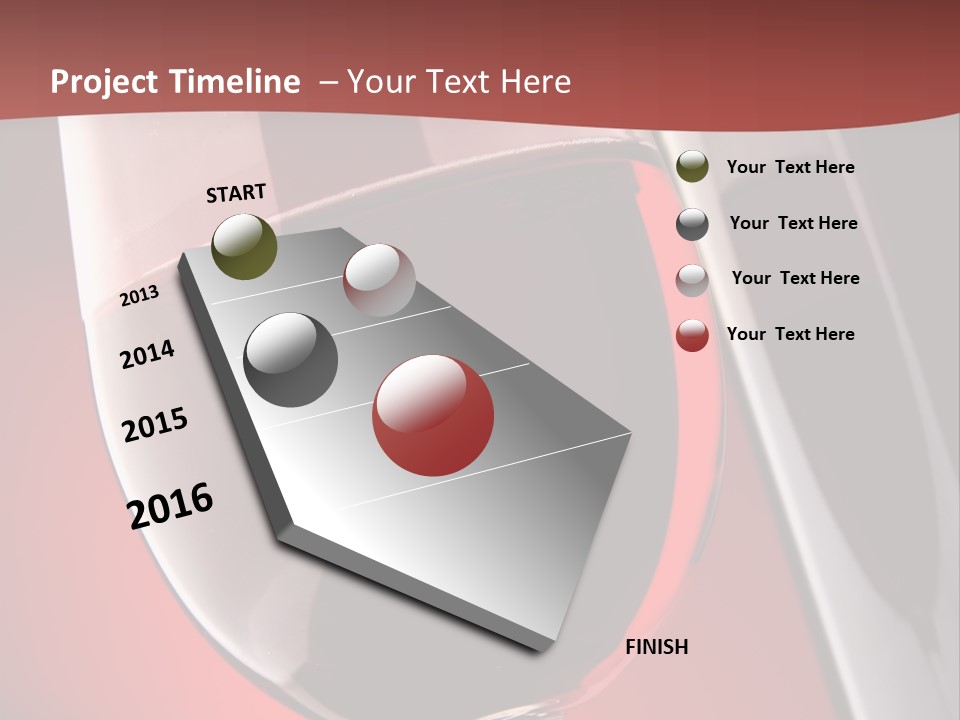 Project Timeline – Your Text Here

START

2013

2014

2015

2016

FINISH

Your Text Here

Your Text Here

Your Text Here

Your Text Here